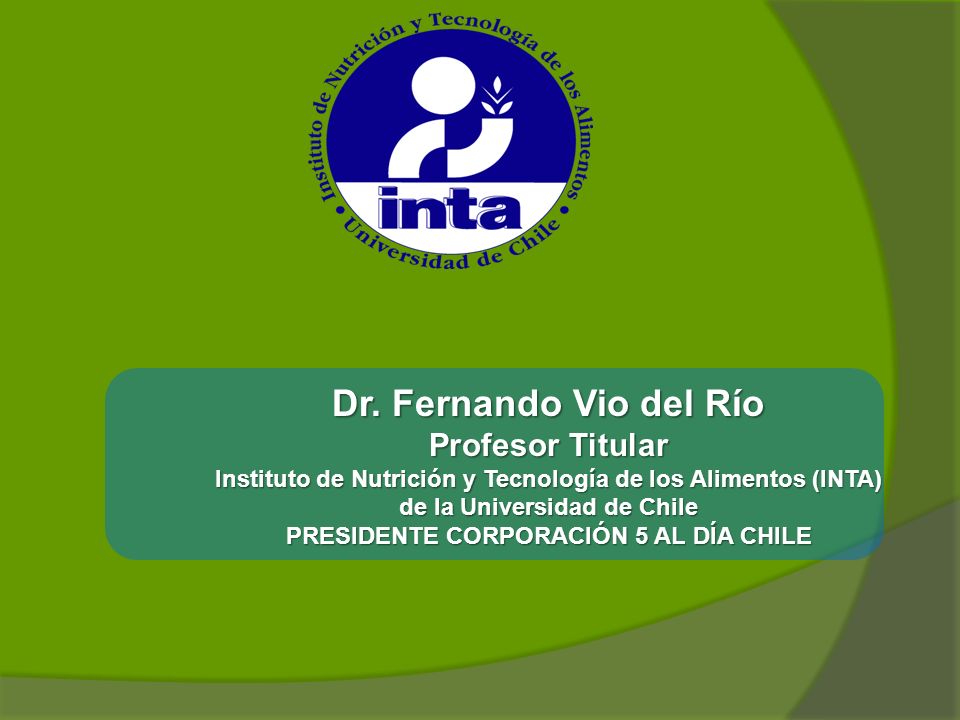 Instituto de Nutrición y Tecnología de los Alimentos
inta
Universidad de Chile

Dr. Fernando Vio del Río
Profesor Titular
Instituto de Nutrición y Tecnología de los Alimentos (INTA) de la Universidad de Chile
PRESIDENTE CORPORACIÓN 5 AL DÍA CHILE